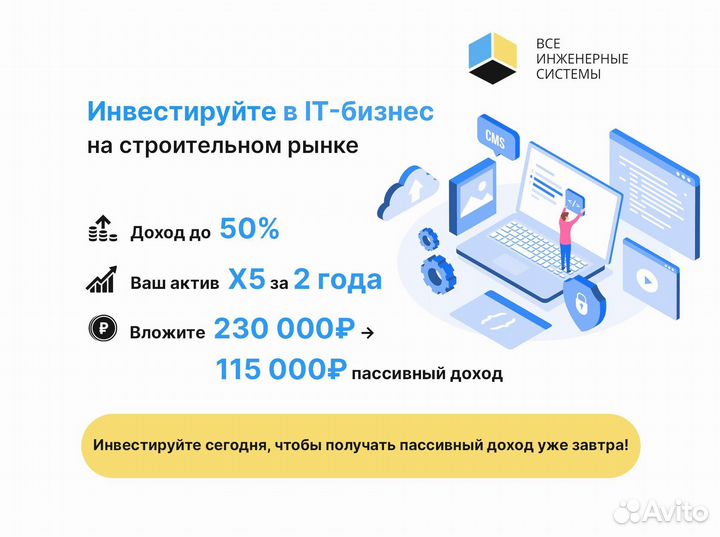 ВСЕ ИНЖЕНЕРНЫЕ СИСТЕМЫ

Инвестируйте в IT-бизнес на строительном рынке

CMS

Доход до 50%

Ваш актив X5 за 2 года

Вложите 230 000₽ → 115 000₽ пассивный доход

Инвестируйте сегодня, чтобы получать пассивный доход уже завтра!

Avito